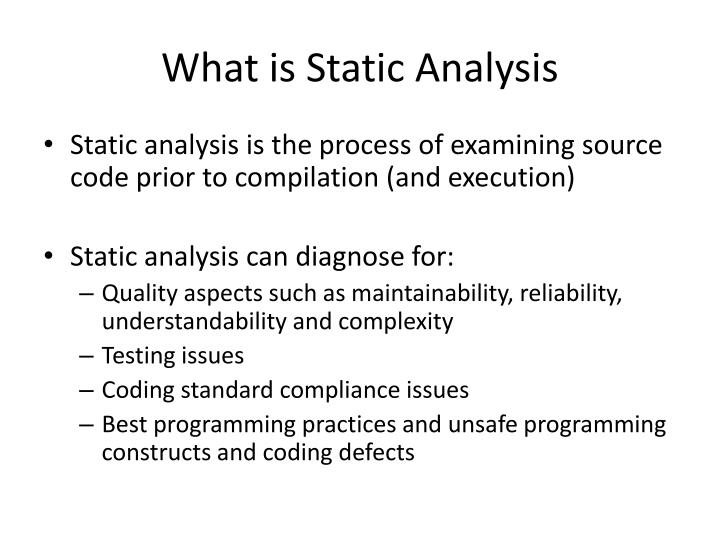 What is Static Analysis

• Static analysis is the process of examining source code prior to compilation (and execution)

• Static analysis can diagnose for:
 – Quality aspects such as maintainability, reliability, understandability and complexity
 – Testing issues
 – Coding standard compliance issues
 – Best programming practices and unsafe programming constructs and coding defects